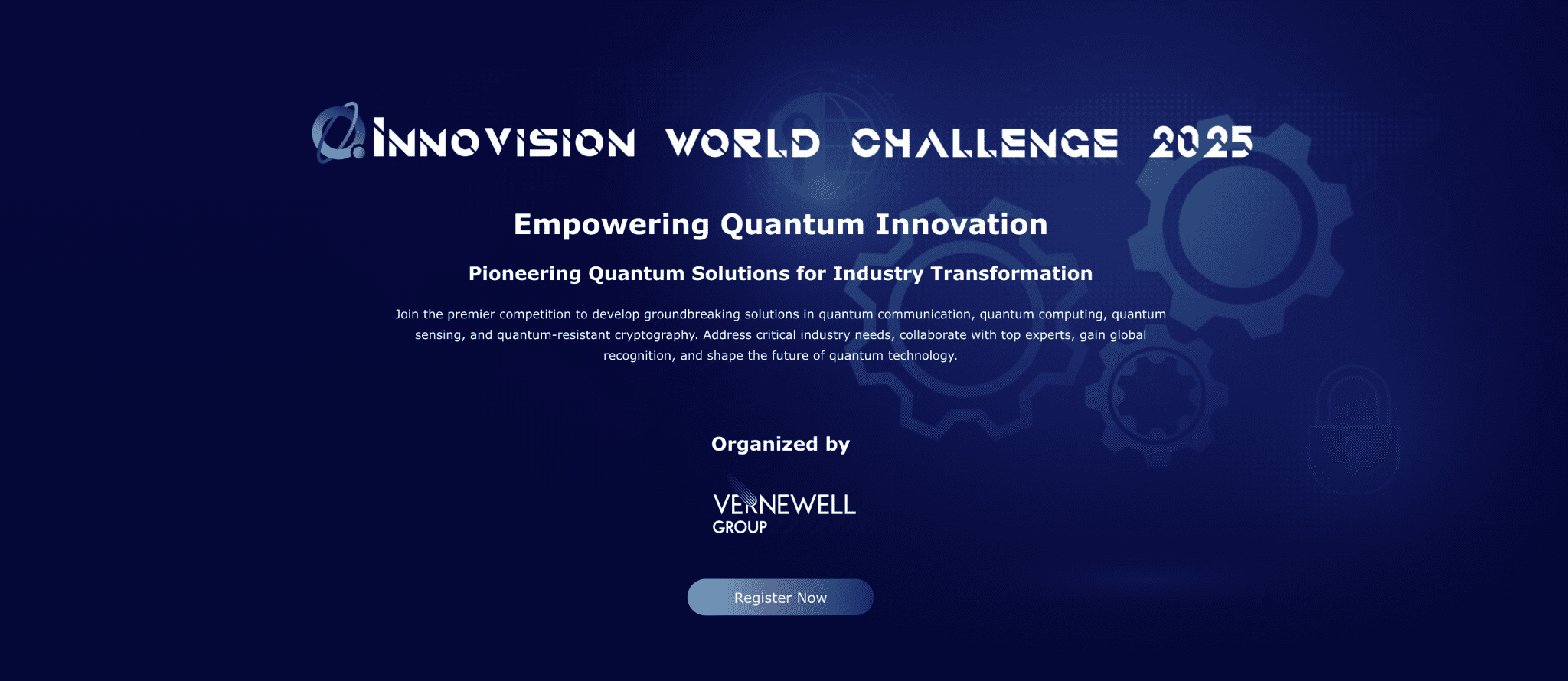 INNOVISION WORLD CHALLENGE 2025

Empowering Quantum Innovation

Pioneering Quantum Solutions for Industry Transformation

Join the premier competition to develop groundbreaking solutions in quantum communication, quantum computing, quantum sensing, and quantum-resistant cryptography. Address critical industry needs, collaborate with top experts, gain global recognition, and shape the future of quantum technology.

Organized by

VERNEWELL GROUP

Register Now